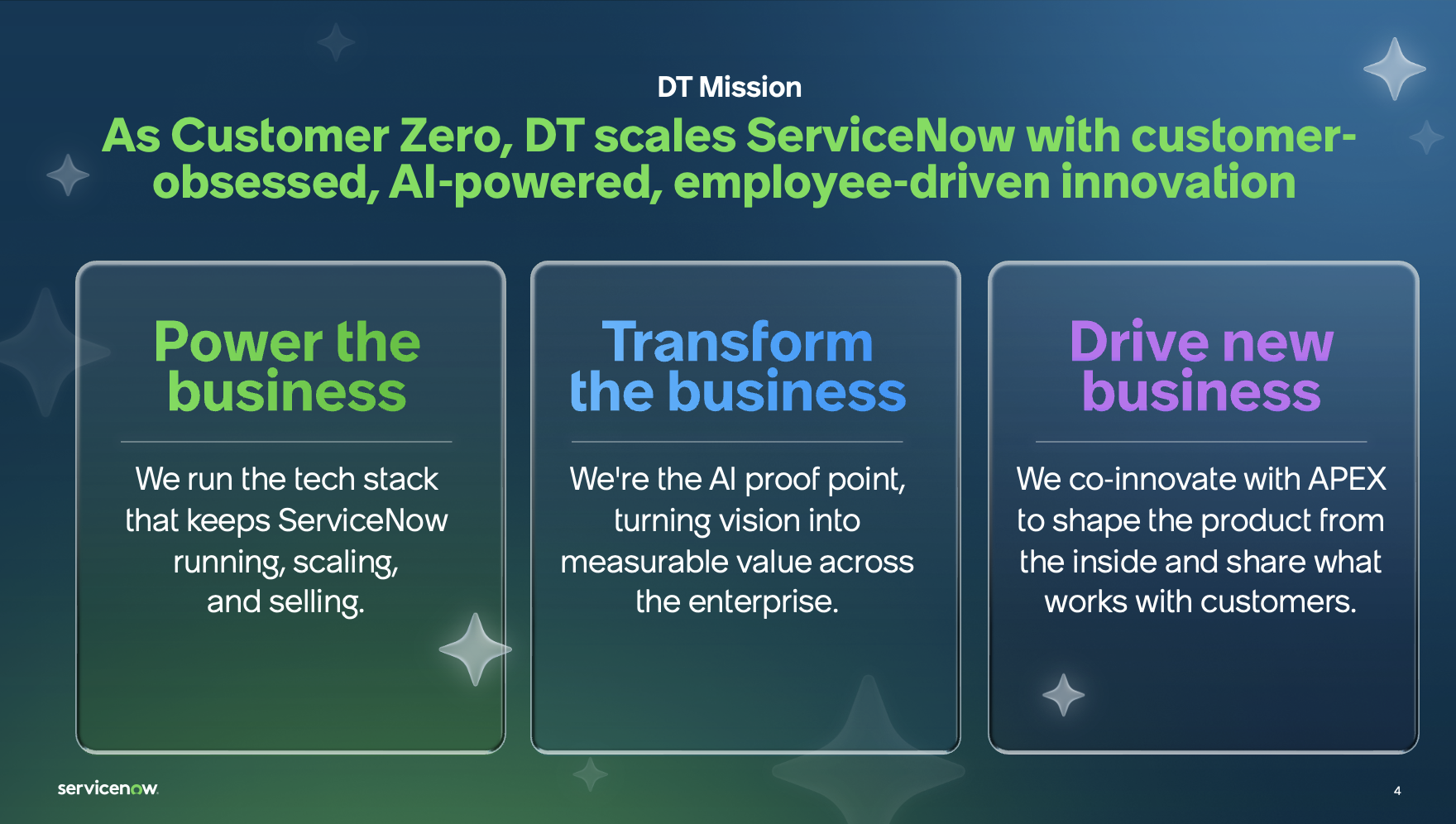 DT Mission

As Customer Zero, DT scales ServiceNow with customer-obsessed, AI-powered, employee-driven innovation

Power the business

We run the tech stack that keeps ServiceNow running, scaling, and selling.

Transform the business

We're the AI proof point, turning vision into measurable value across the enterprise.

Drive new business

We co-innovate with APEX to shape the product from the inside and share what works with customers.

servicenow.

4